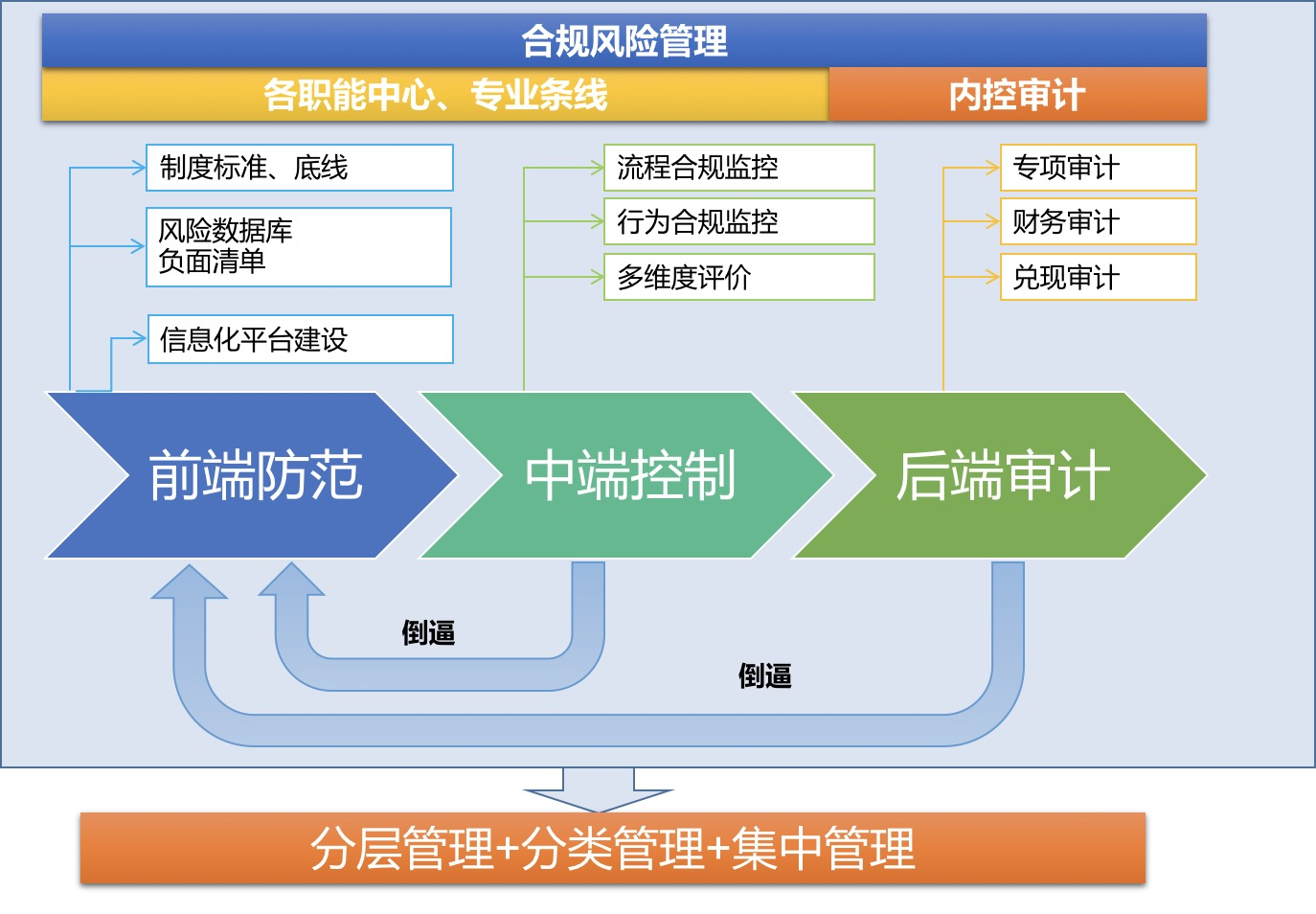 合规风险管理

各职能中心、专业条线

内控审计

制度标准、底线

风险数据库
负面清单

信息化平台建设

流程合规监控

行为合规监控

多维度评价

专项审计

财务审计

兑现审计

前端防范

中端控制

后端审计

倒逼

倒逼

分层管理+分类管理+集中管理